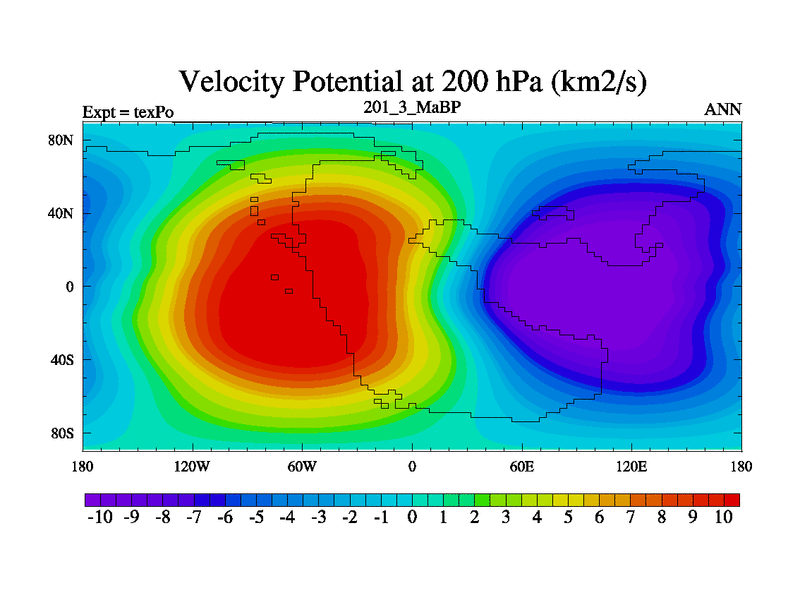 Velocity Potential at 200 hPa (km2/s)

Expt = texPo

201_3_MaBP

ANN

80N
40N
0
40S
80S

180
120W
60W
0
60E
120E
180

-10 -9 -8 -7 -6 -5 -4 -3 -2 -1 0 1 2 3 4 5 6 7 8 9 10